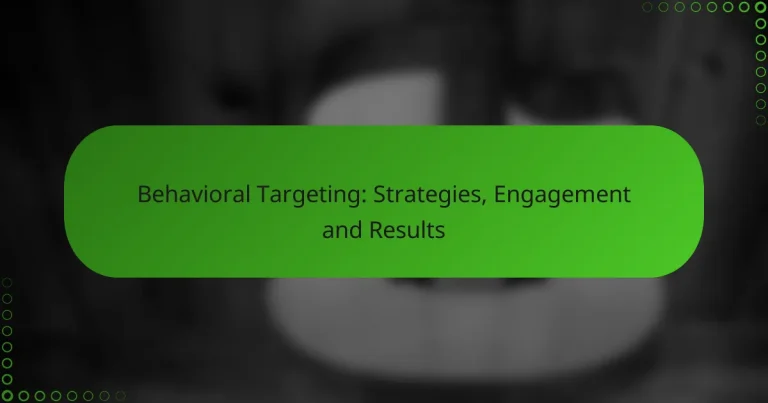 Behavioral Targeting: Strategies, Engagement and Results